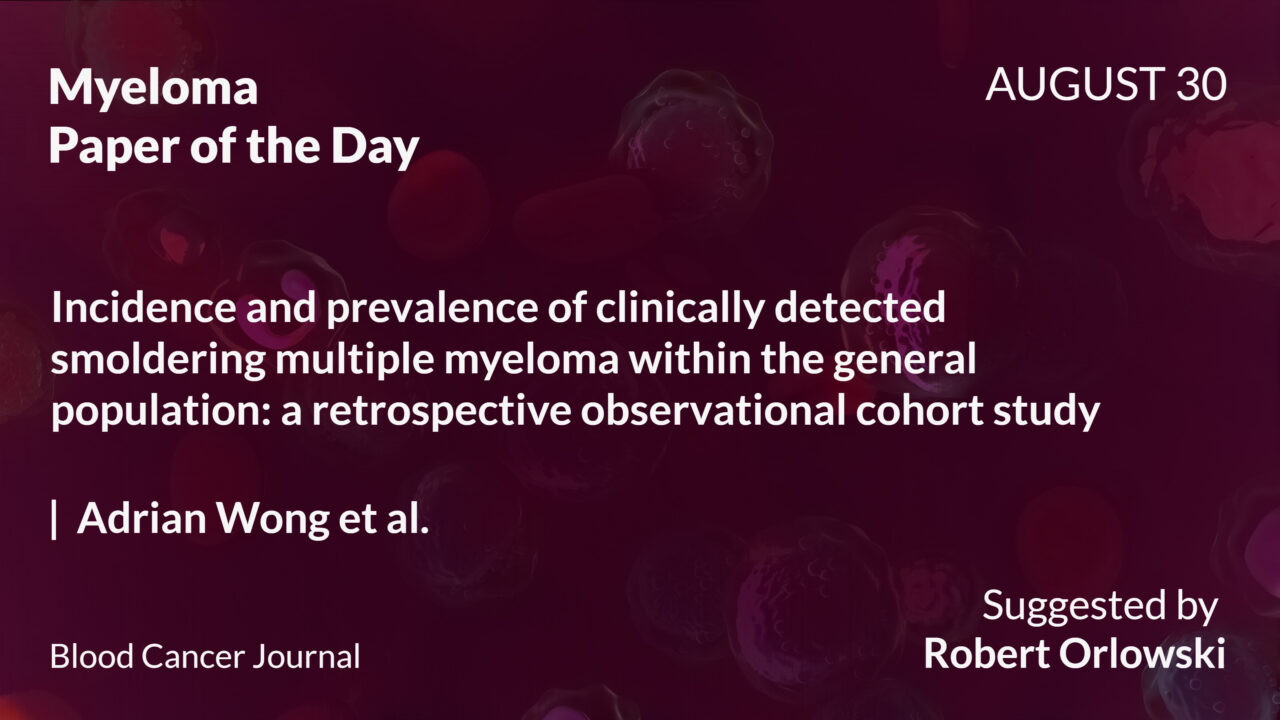 Myeloma
Paper of the Day

AUGUST 30

Incidence and prevalence of clinically detected smoldering multiple myeloma within the general population: a retrospective observational cohort study

| Adrian Wong et al.

Blood Cancer Journal

Suggested by
Robert Orlowski